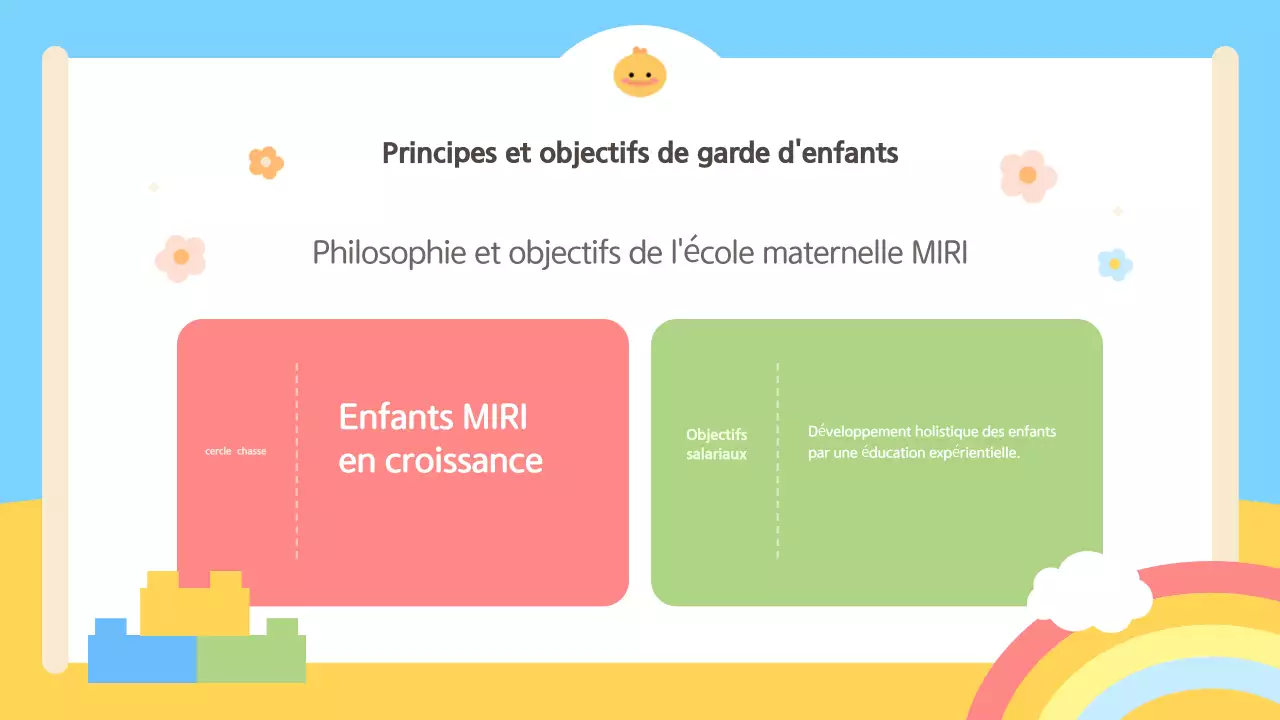 Principes et objectifs de garde d'enfants

Philosophie et objectifs de l'école maternelle MIRI

cercle chasse

Enfants MIRI en croissance

Objectifs salariaux

Développement holistique des enfants par une éducation expérientielle.